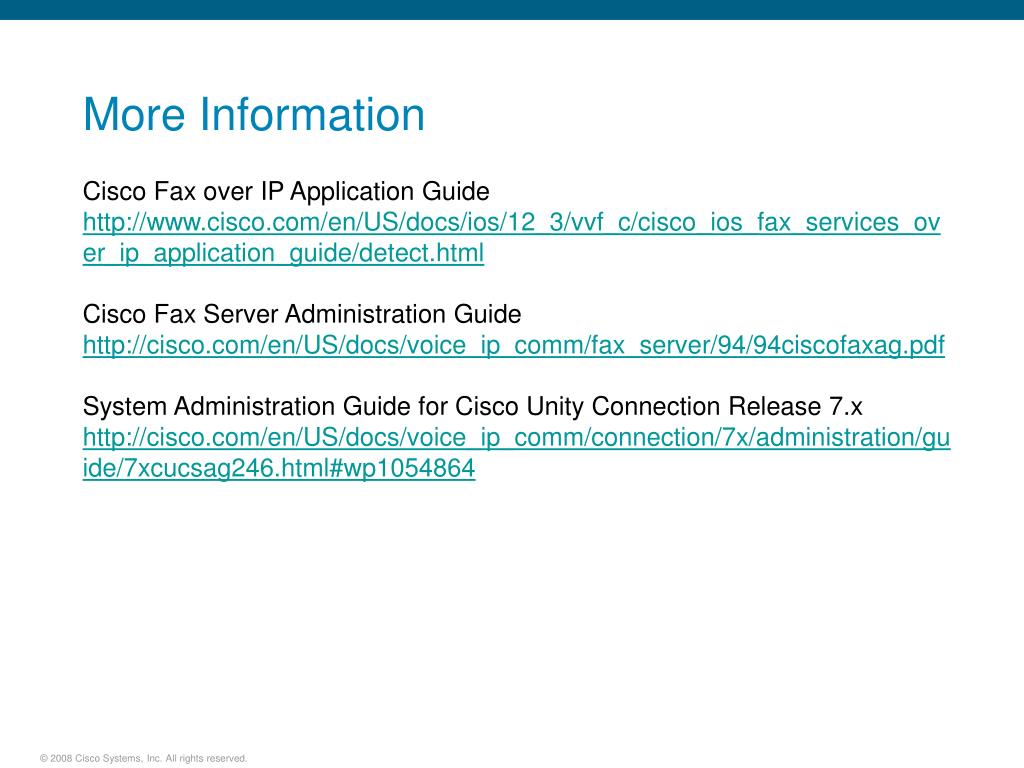 More Information

Cisco Fax over IP Application Guide
http://www.cisco.com/en/US/docs/ios/12_3/vvf_c/cisco_ios_fax_services_over_ip_application_guide/detect.html

Cisco Fax Server Administration Guide
http://cisco.com/en/US/docs/voice_ip_comm/fax_server/94/94ciscofaxag.pdf

System Administration Guide for Cisco Unity Connection Release 7.x
http://cisco.com/en/US/docs/voice_ip_comm/connection/7x/administration/guide/7xcucsag246.html#wp1054864

© 2008 Cisco Systems, Inc. All rights reserved.